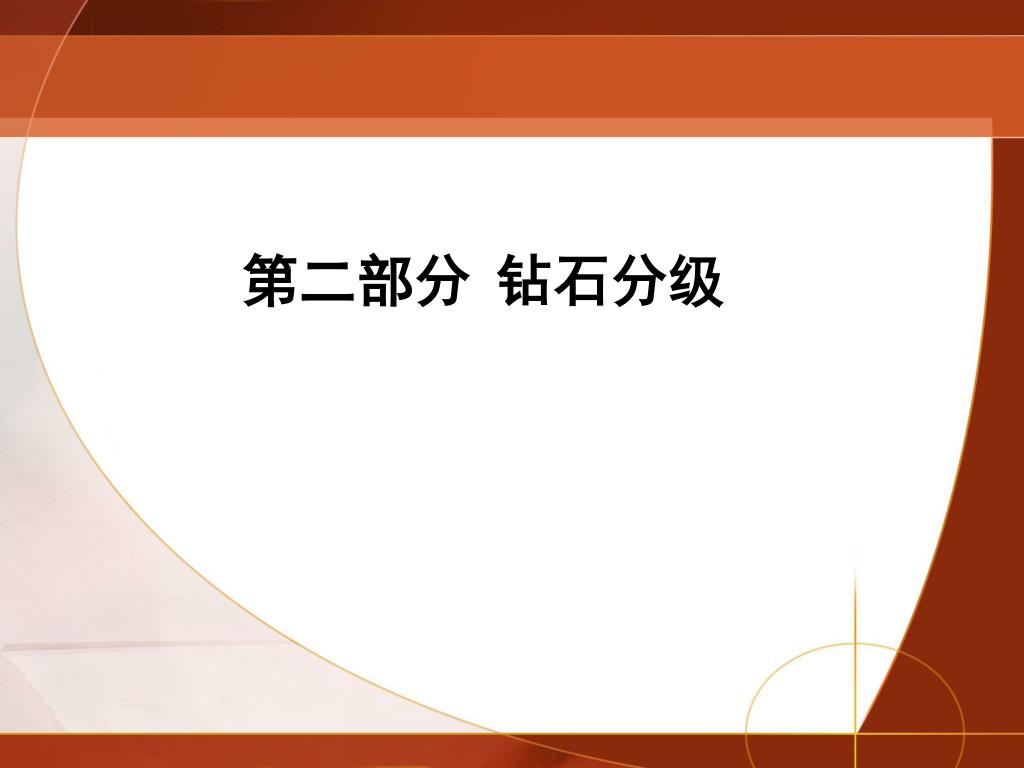 第二部分 钻石分级